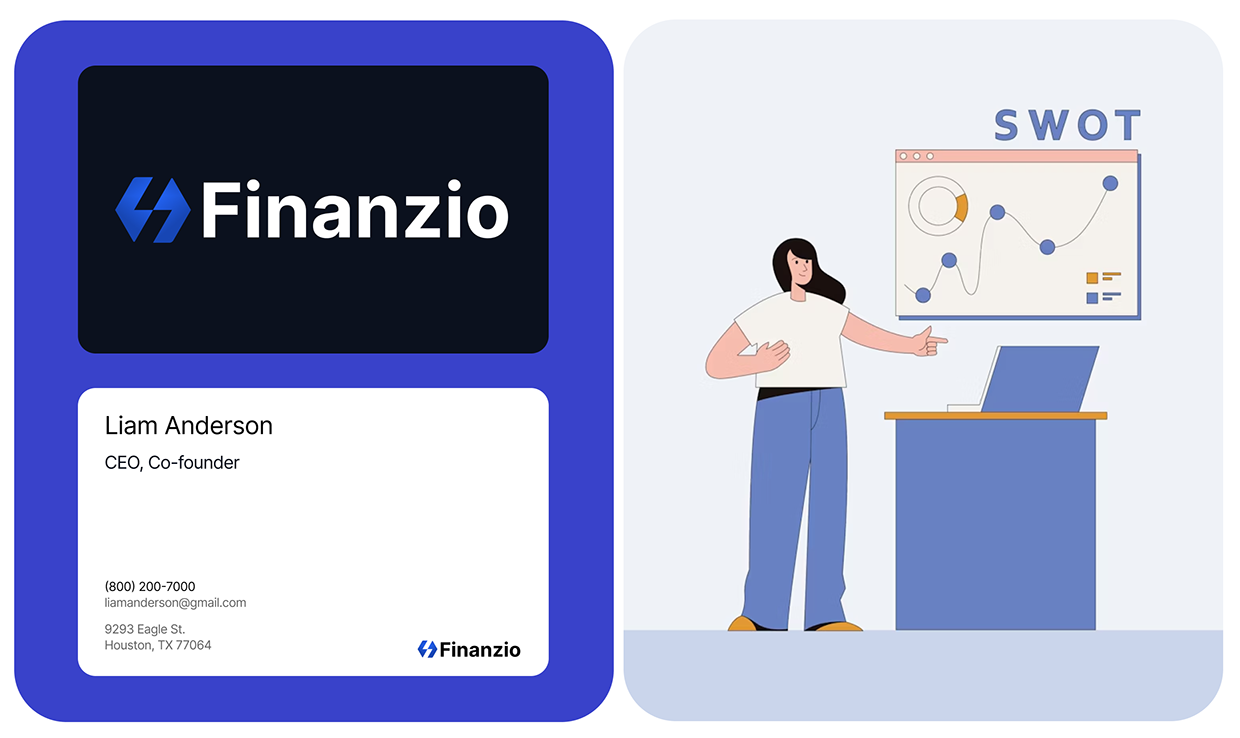 Finanzio

Liam Anderson

CEO, Co-founder

(800) 200-7000
liamanderson@gmail.com

9293 Eagle St.
Houston, TX 77064

Finanzio

SWOT